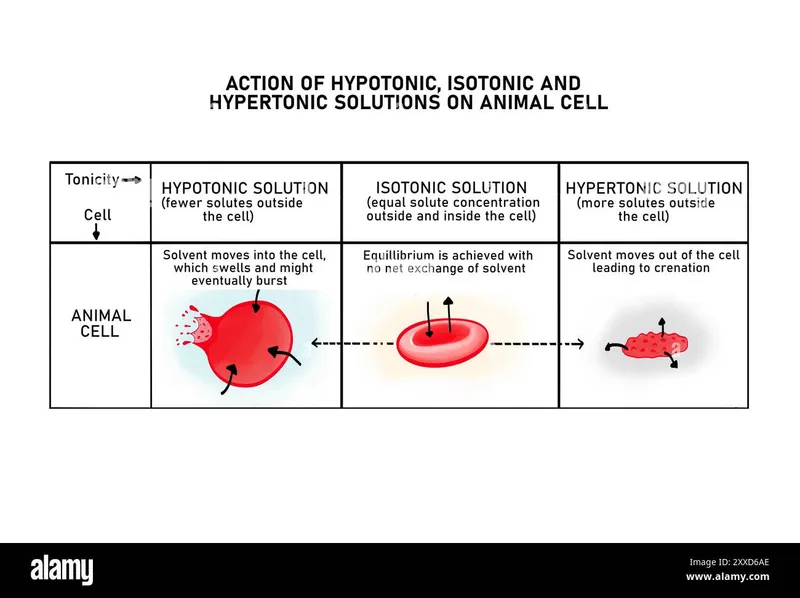 ACTION OF HYPOTONIC, ISOTONIC AND HYPERTONIC SOLUTIONS ON ANIMAL CELL

| Tonicity → Cell ↓ | HYPOTONIC SOLUTION (fewer solutes outside the cell) | ISOTONIC SOLUTION (equal solute concentration outside and inside the cell) | HYPERTONIC SOLUTION (more solutes outside the cell) |
|---|---|---|---|
| ANIMAL CELL | Solvent moves into the cell, which swells and might eventually burst | Equillibrium is achieved with no net exchange of solvent | Solvent moves out of the cell leading to crenation |

alamy

Image ID: 2XXD6AE
www.alamy.com